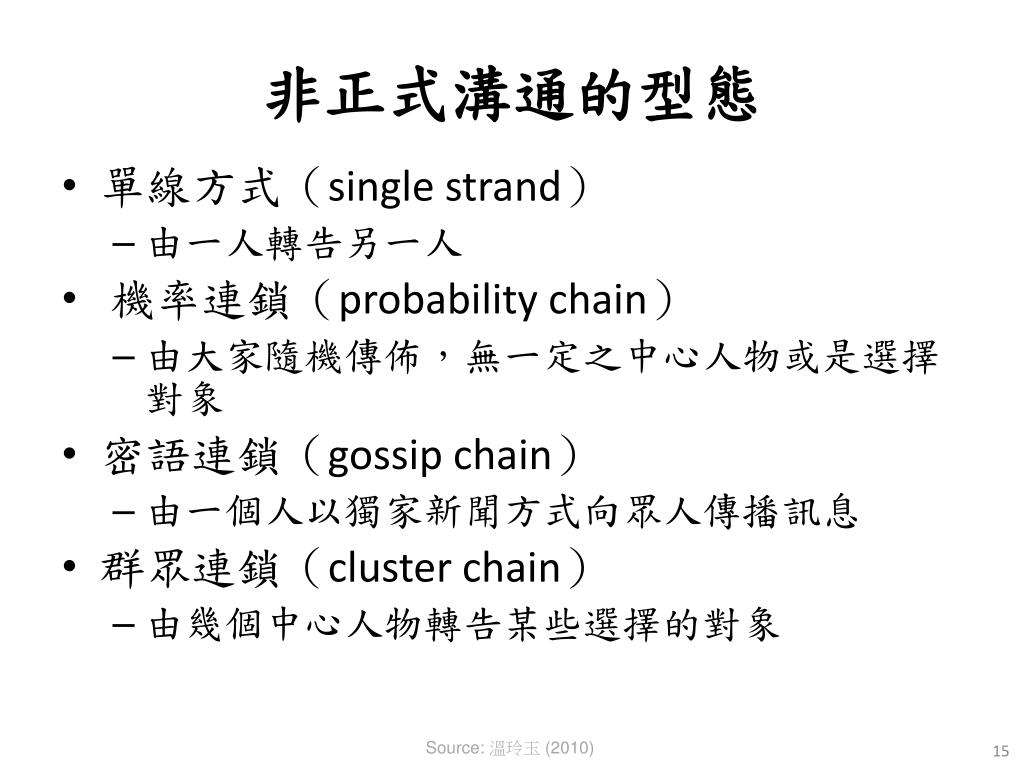 非正式溝通的型態

• 單線方式（single strand）
 – 由一人轉告另一人
• 機率連鎖（probability chain）
 – 由大家隨機傳佈，無一定之中心人物或是選擇對象
• 密語連鎖（gossip chain）
 – 由一個人以獨家新聞方式向眾人傳播訊息
• 群眾連鎖（cluster chain）
 – 由幾個中心人物轉告某些選擇的對象

Source: 溫玲玉 (2010)

15